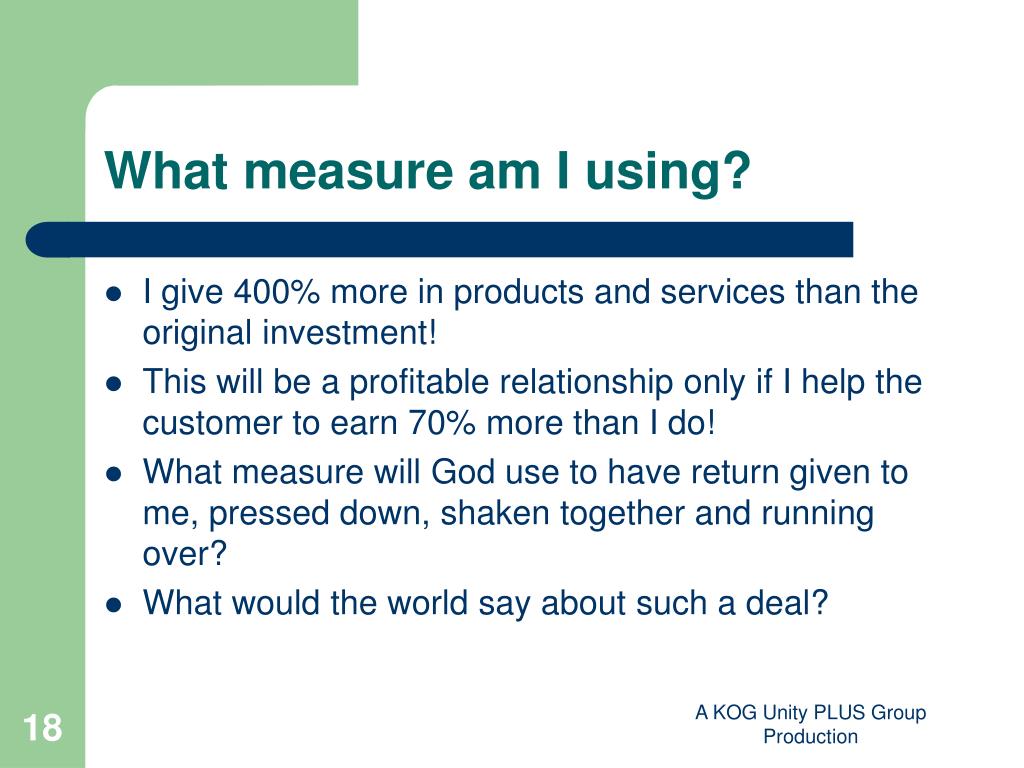 What measure am I using?

- I give 400% more in products and services than the original investment!
- This will be a profitable relationship only if I help the customer to earn 70% more than I do!
- What measure will God use to have return given to me, pressed down, shaken together and running over?
- What would the world say about such a deal?

18

A KOG Unity PLUS Group Production